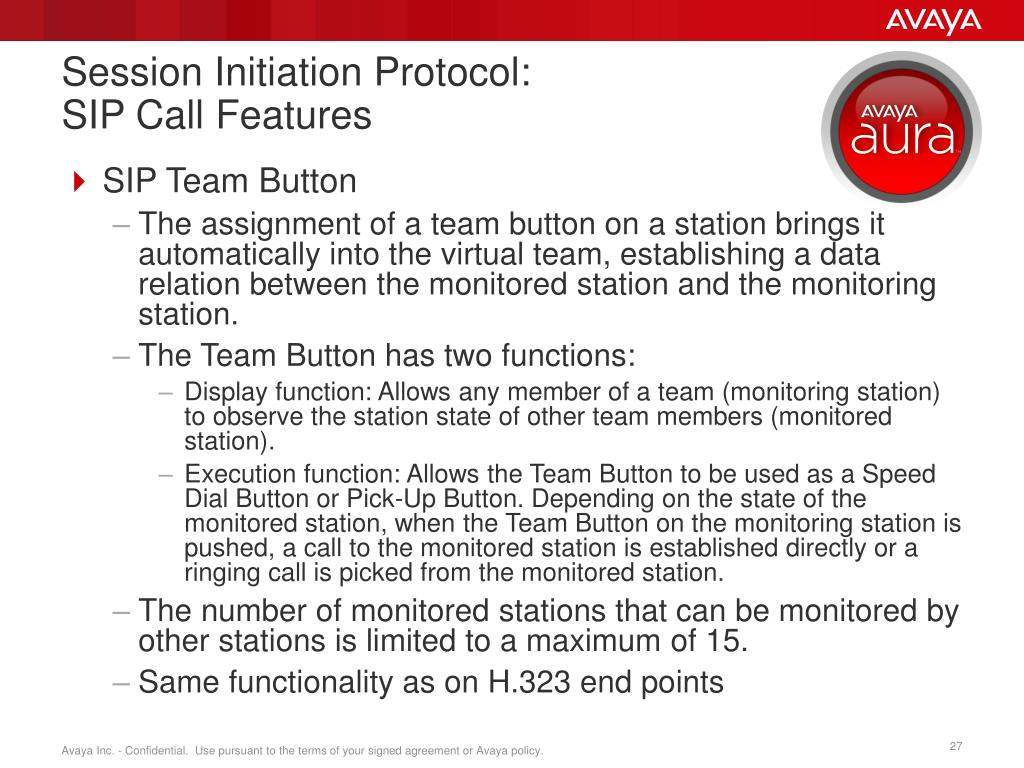 AVAYA

Session Initiation Protocol:
SIP Call Features

AVAYA
aura

SIP Team Button

– The assignment of a team button on a station brings it automatically into the virtual team, establishing a data relation between the monitored station and the monitoring station.

– The Team Button has two functions:

– Display function: Allows any member of a team (monitoring station) to observe the station state of other team members (monitored station).

– Execution function: Allows the Team Button to be used as a Speed Dial Button or Pick-Up Button. Depending on the state of the monitored station, when the Team Button on the monitoring station is pushed, a call to the monitored station is established directly or a ringing call is picked from the monitored station.

– The number of monitored stations that can be monitored by other stations is limited to a maximum of 15.

– Same functionality as on H.323 end points

Avaya Inc. - Confidential. Use pursuant to the terms of your signed agreement or Avaya policy.

27